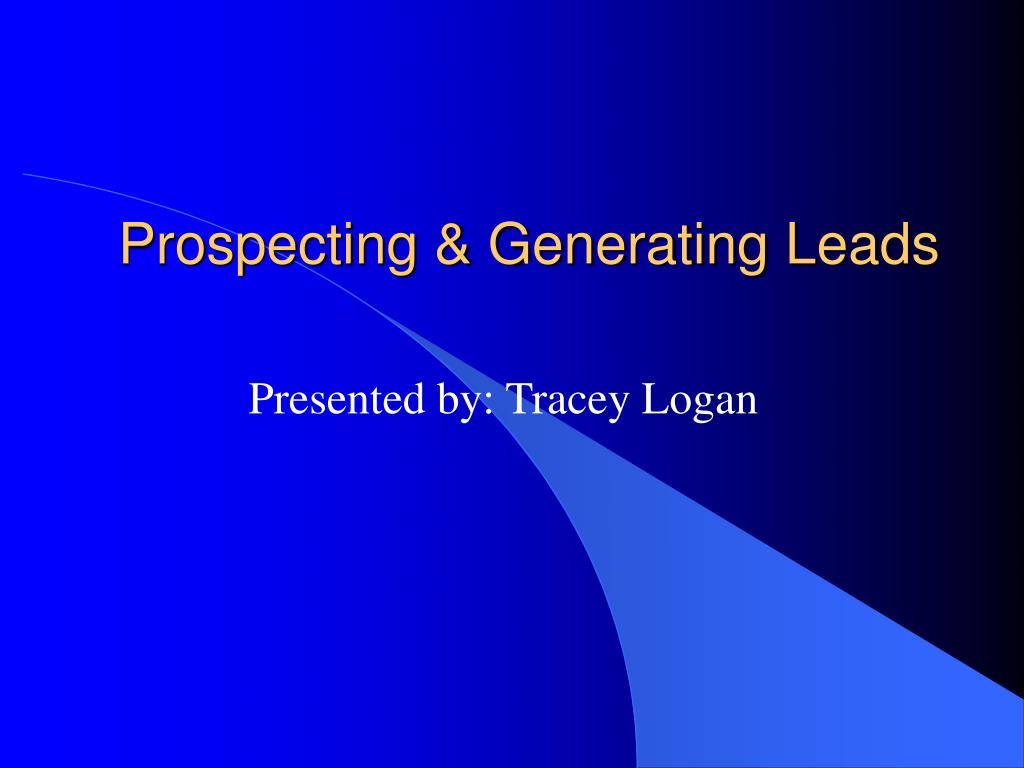 Prospecting & Generating Leads

Presented by: Tracey Logan